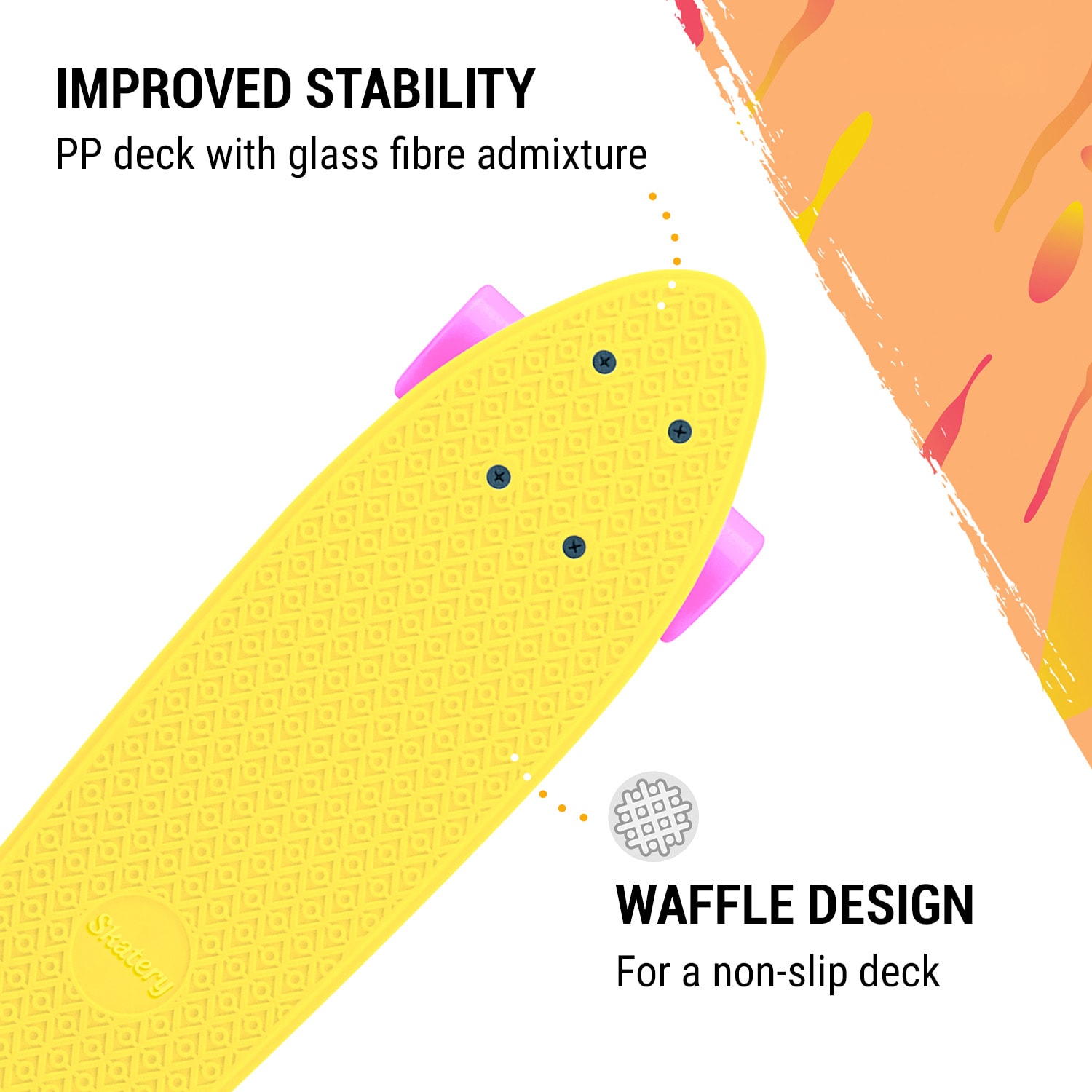 IMPROVED STABILITY
PP deck with glass fibre admixture

Skatery

WAFFLE DESIGN
For a non-slip deck